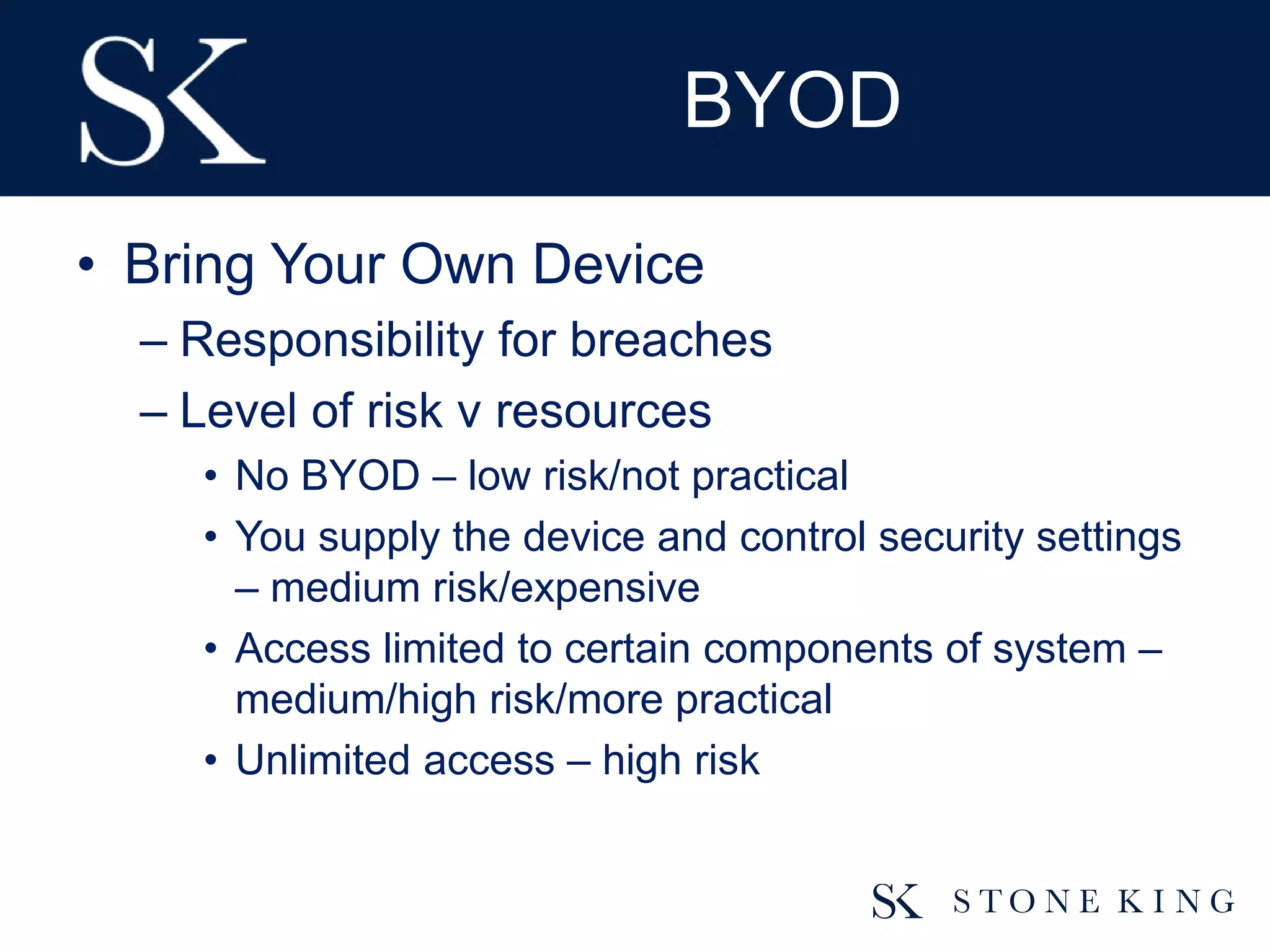 SK

BYOD

• Bring Your Own Device
– Responsibility for breaches
– Level of risk v resources
• No BYOD – low risk/not practical
• You supply the device and control security settings – medium risk/expensive
• Access limited to certain components of system – medium/high risk/more practical
• Unlimited access – high risk

SK STONE KING